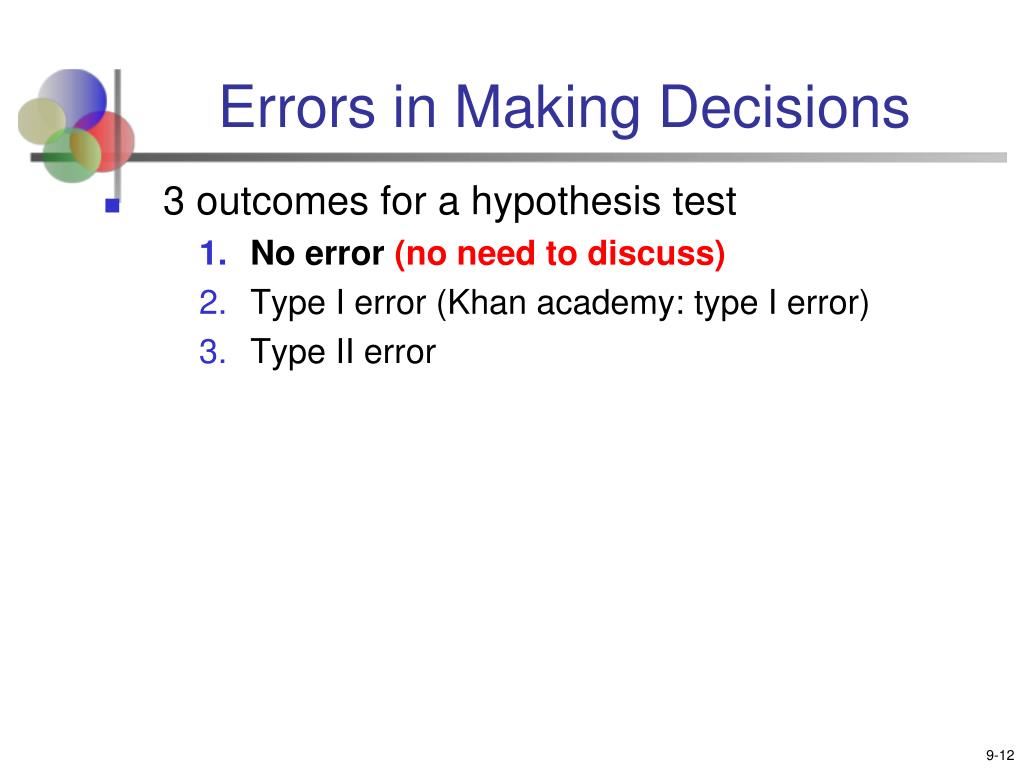 Errors in Making Decisions

3 outcomes for a hypothesis test

1. No error (no need to discuss)
2. Type I error (Khan academy: type I error)
3. Type II error

9-12